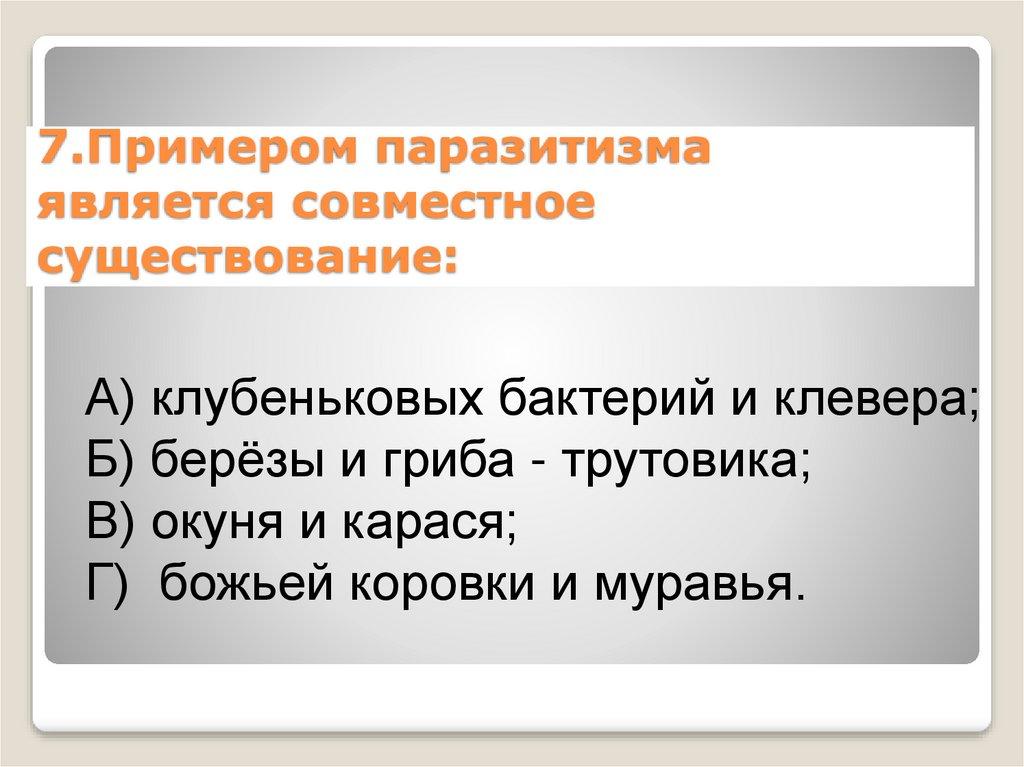 7.Примером паразитизма является совместное существование:

А) клубеньковых бактерий и клевера;
Б) берёзы и гриба - трутовика;
В) окуня и карася;
Г) божьей коровки и муравья.